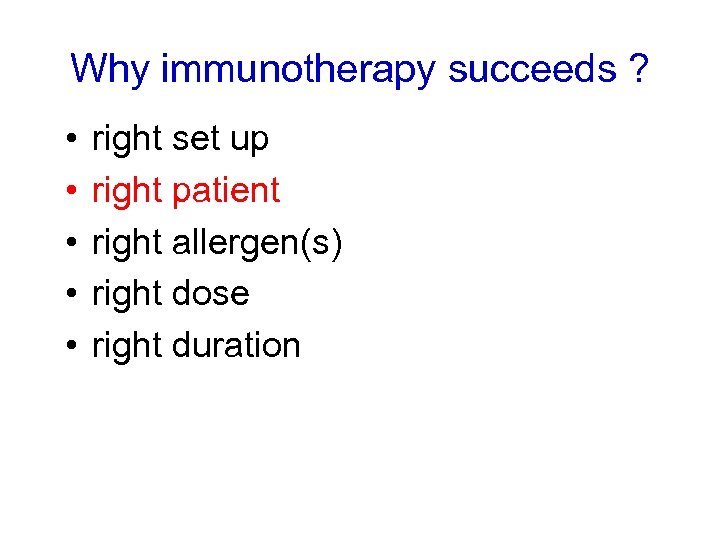 Why immunotherapy succeeds ?

• right set up
• right patient
• right allergen(s)
• right dose
• right duration